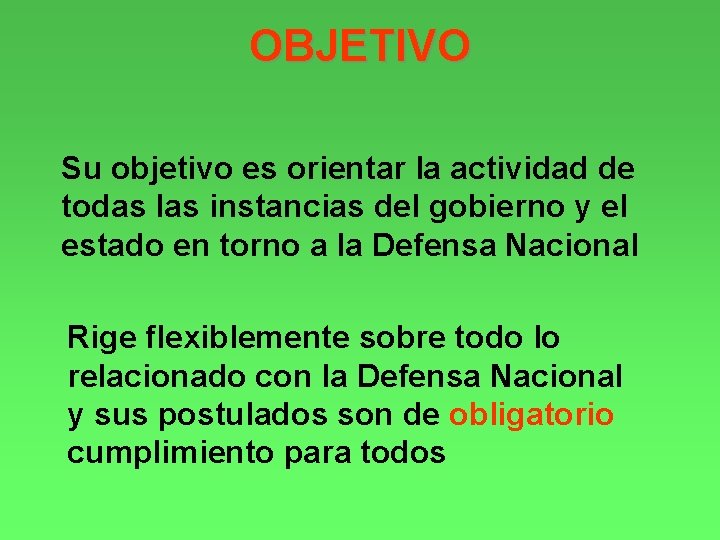 OBJETIVO

Su objetivo es orientar la actividad de todas las instancias del gobierno y el estado en torno a la Defensa Nacional

Rige flexiblemente sobre todo lo relacionado con la Defensa Nacional y sus postulados son de obligatorio cumplimiento para todos